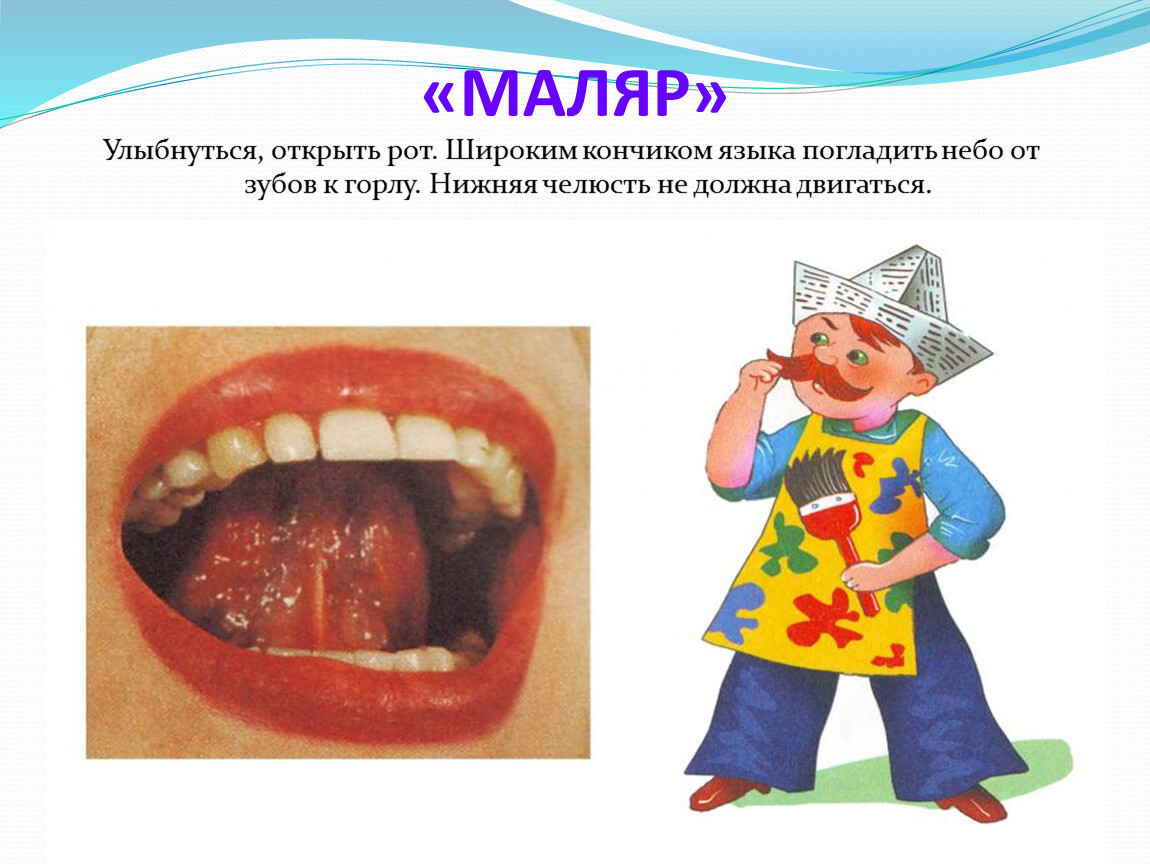 «МАЛЯР»

Улыбнуться, открыть рот. Широким кончиком языка погладить небо от зубов к горлу. Нижняя челюсть не должна двигаться.